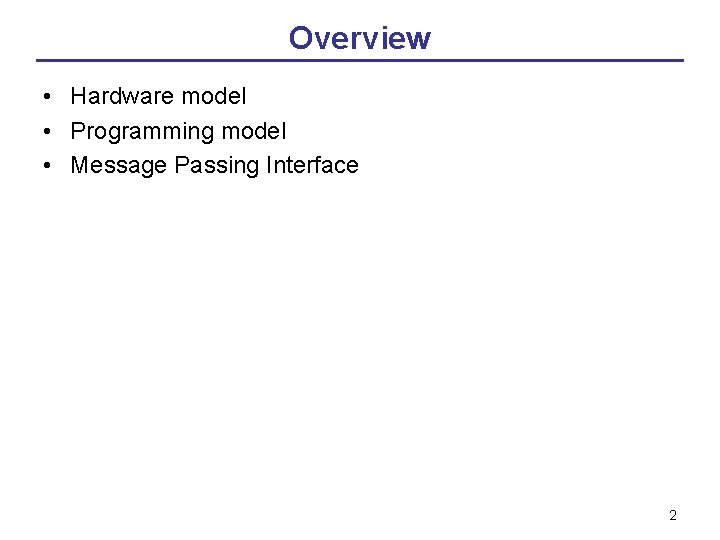 Overview

• Hardware model
• Programming model
• Message Passing Interface

2